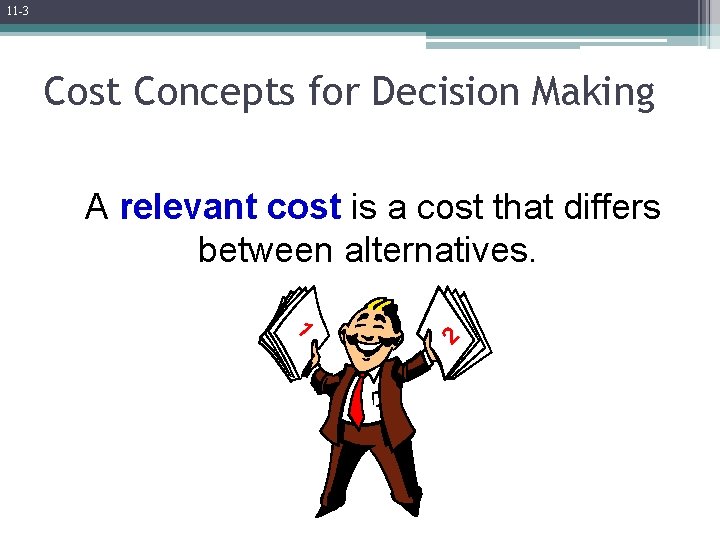 11-3

Cost Concepts for Decision Making

A relevant cost is a cost that differs between alternatives.

1

2